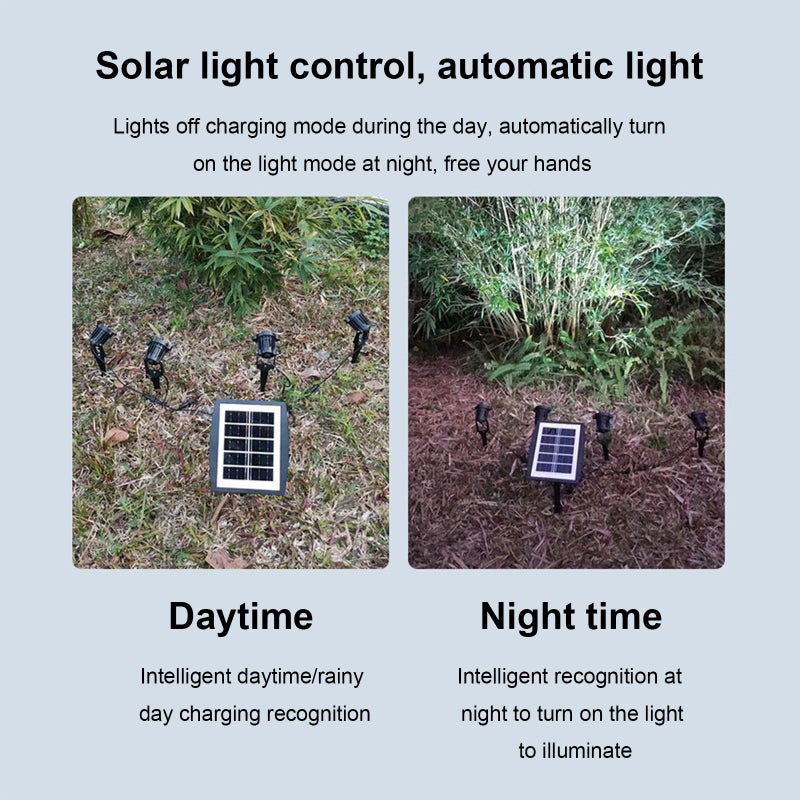 Solar light control, automatic light

Lights off charging mode during the day, automatically turn on the light mode at night, free your hands

Daytime

Intelligent daytime/rainy day charging recognition

Night time

Intelligent recognition at night to turn on the light to illuminate